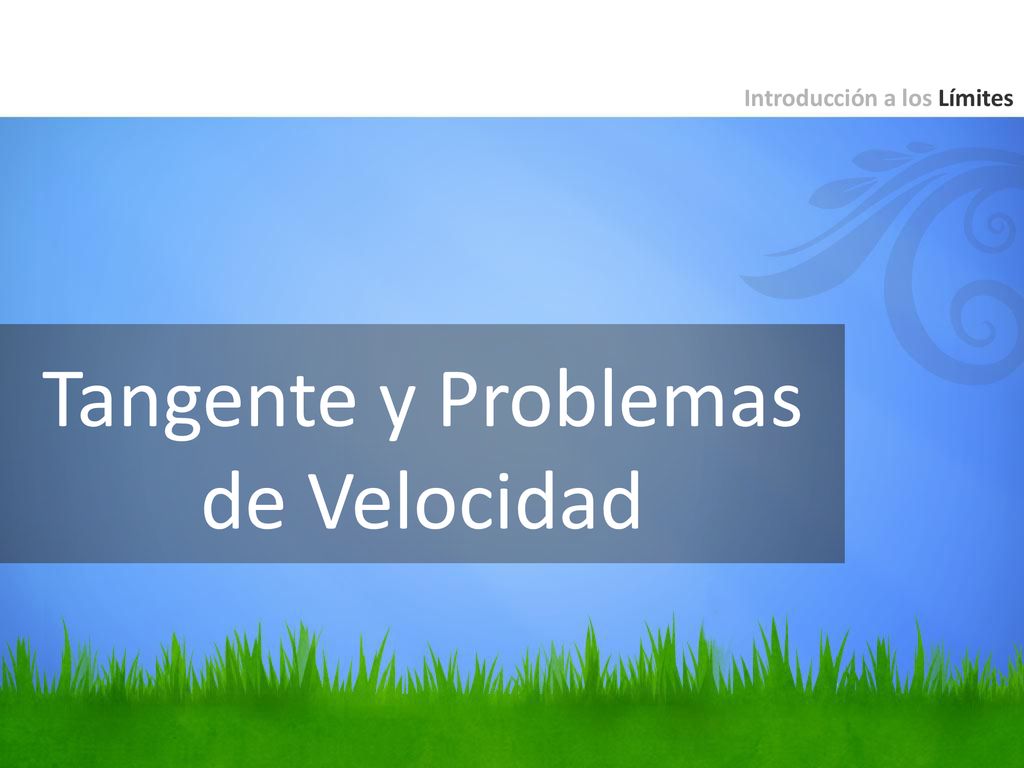 Introducción a los Límites

Tangente y Problemas de Velocidad